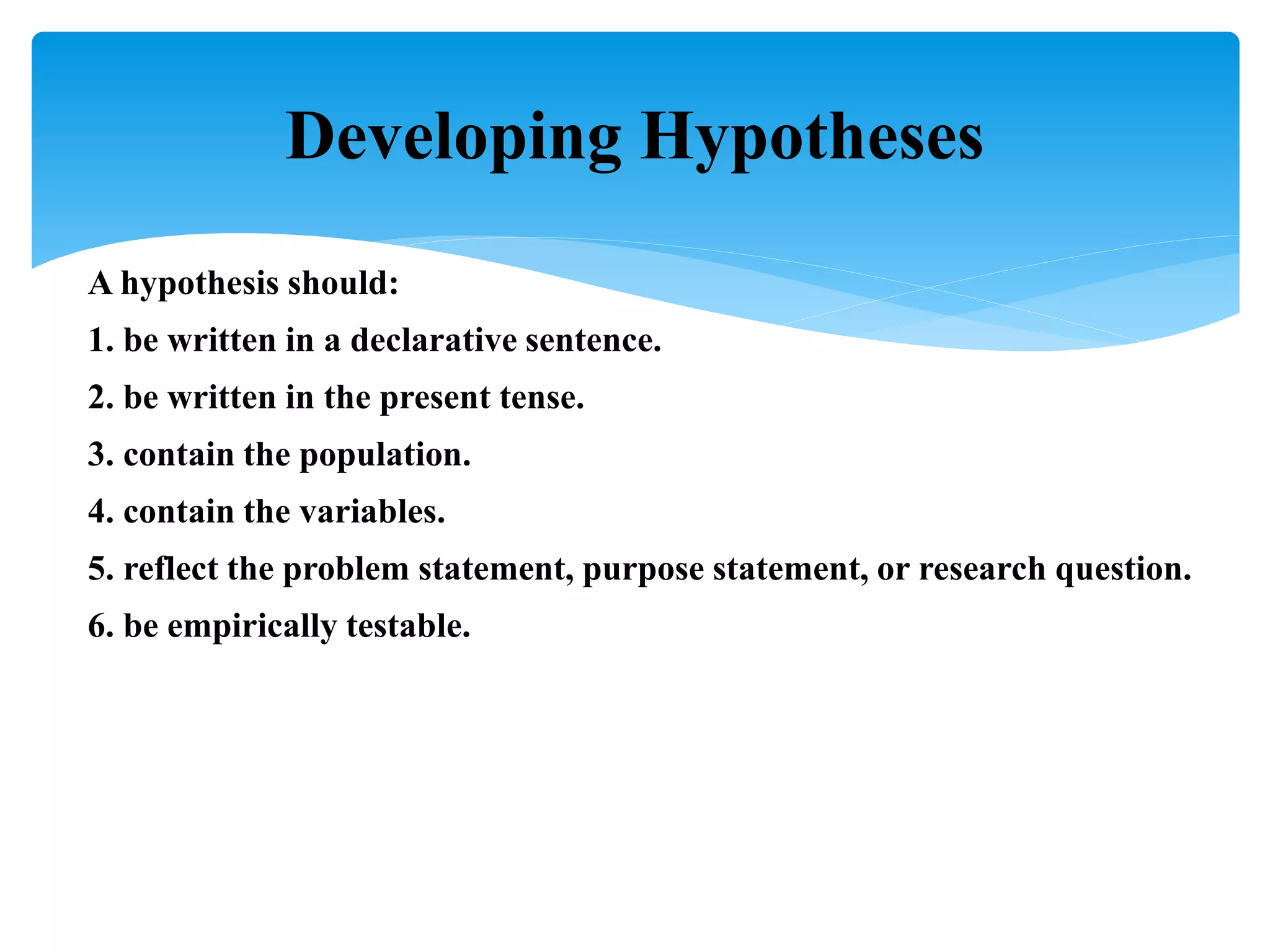 Developing Hypotheses

A hypothesis should:

1. be written in a declarative sentence.

2. be written in the present tense.

3. contain the population.

4. contain the variables.

5. reflect the problem statement, purpose statement, or research question.

6. be empirically testable.